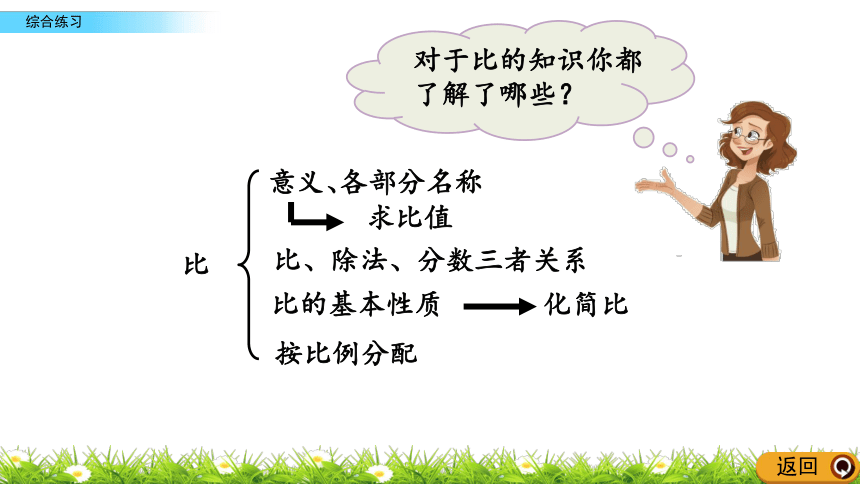 综合练习

对于比的知识你都了解了哪些？

比

意义、各部分名称

求比值

比、除法、分数三者关系

比的基本性质

化简比

按比例分配

返回